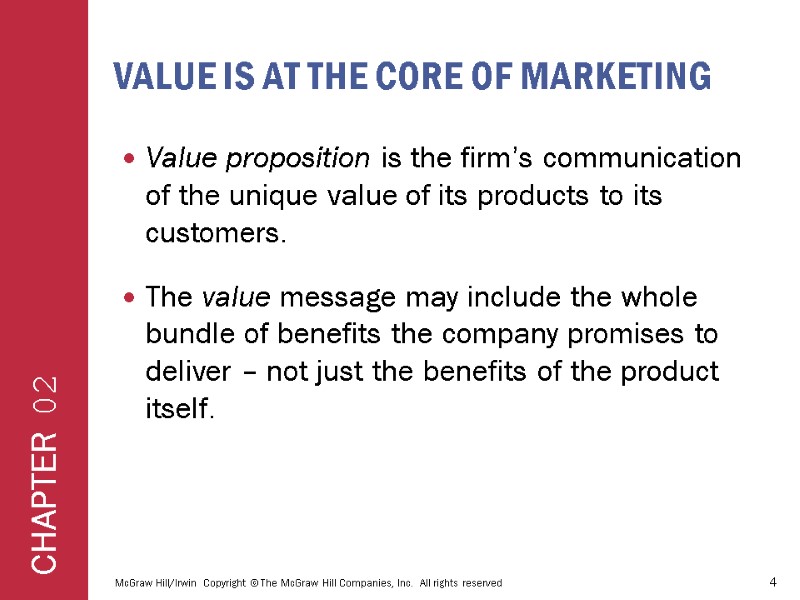 CHAPTER 02

VALUE IS AT THE CORE OF MARKETING

• Value proposition is the firm's communication of the unique value of its products to its customers.

• The value message may include the whole bundle of benefits the company promises to deliver – not just the benefits of the product itself.

McGraw Hill/Irwin Copyright © The McGraw Hill Companies, Inc. All rights reserved

4